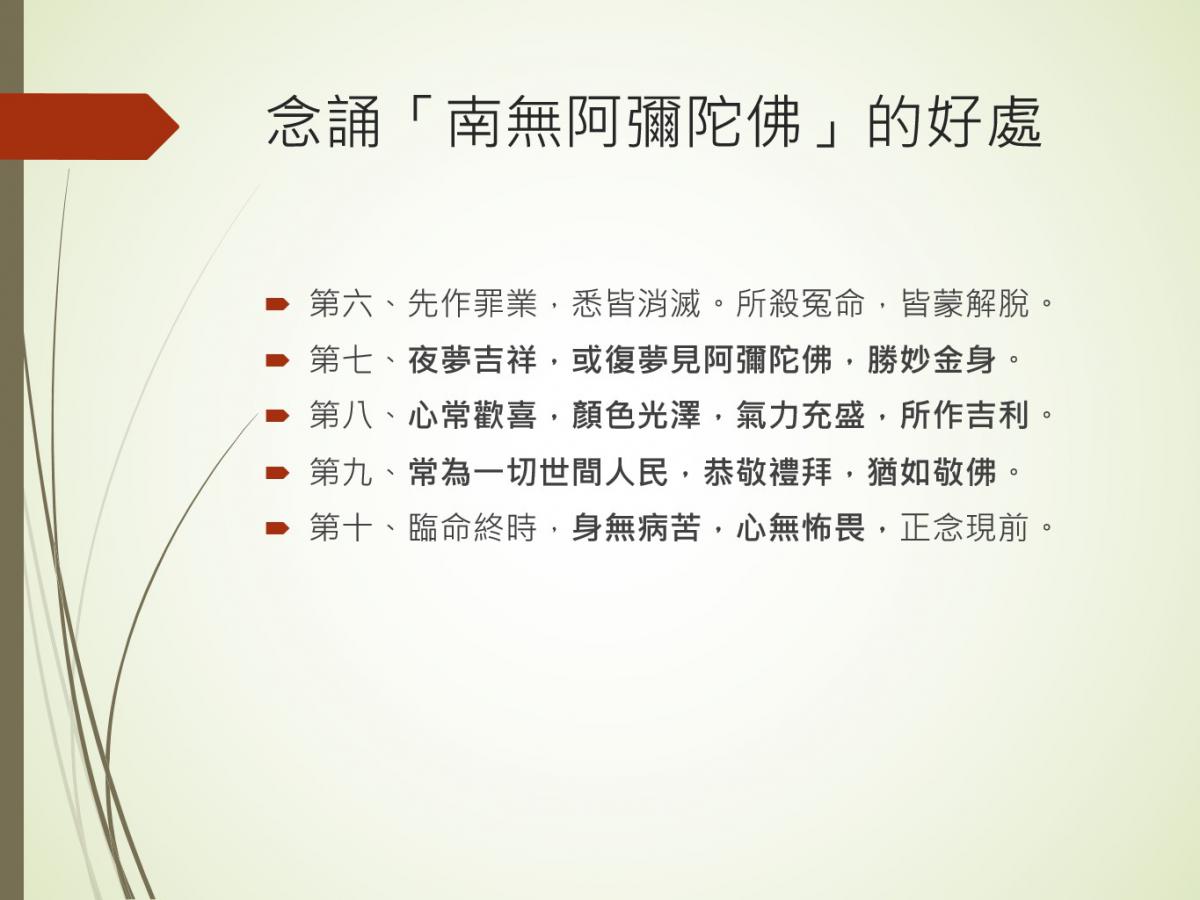 念誦「南無阿彌陀佛」的好處

第六、先作罪業，悉皆消滅。所殺冤命，皆蒙解脫。

第七、夜夢吉祥，或復夢見阿彌陀佛，勝妙金身。

第八、心常歡喜，顏色光澤，氣力充盛，所作吉利。

第九、常為一切世間人民，恭敬禮拜，猶如敬佛。

第十、臨命終時，身無病苦，心無怖畏，正念現前。